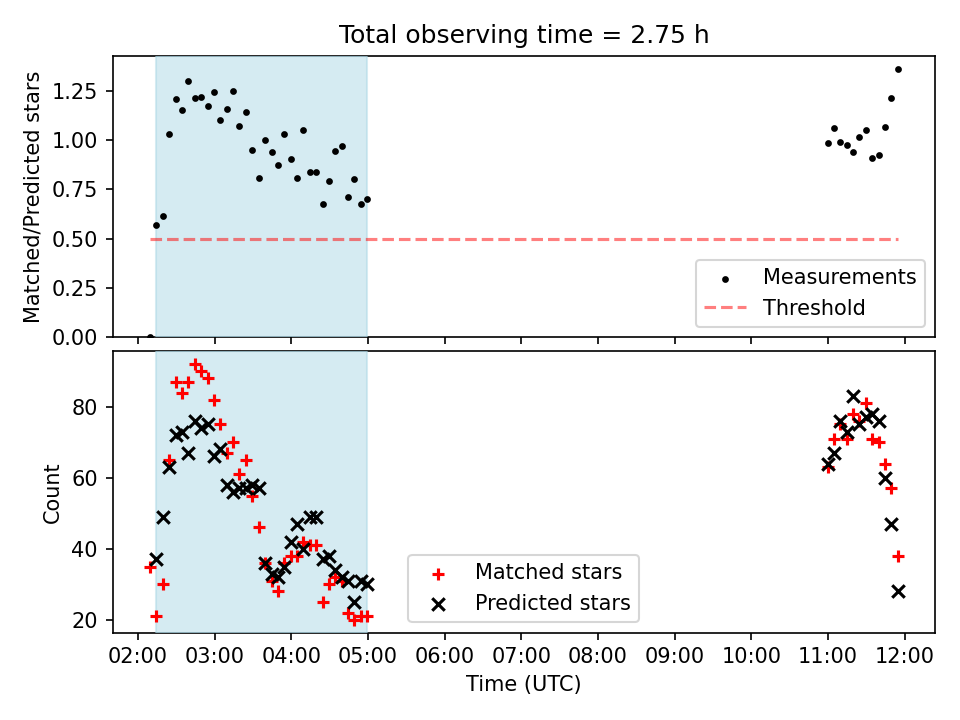 Total observing time = 2.75 h

Matched/Predicted stars

1.25
1.00
0.75
0.50
0.25
0.00

Measurements
Threshold

Count

80
60
40
20

Matched stars
Predicted stars

02:00 03:00 04:00 05:00 06:00 07:00 08:00 09:00 10:00 11:00 12:00

Time (UTC)